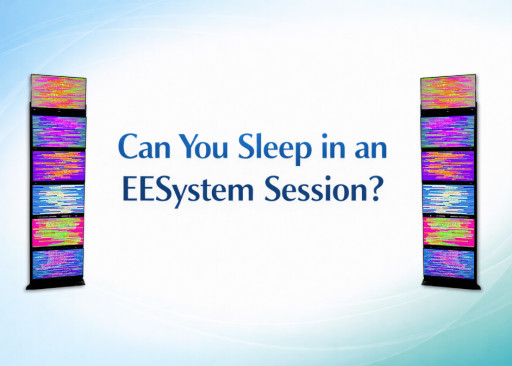 Can You Sleep in an EESystem Session?